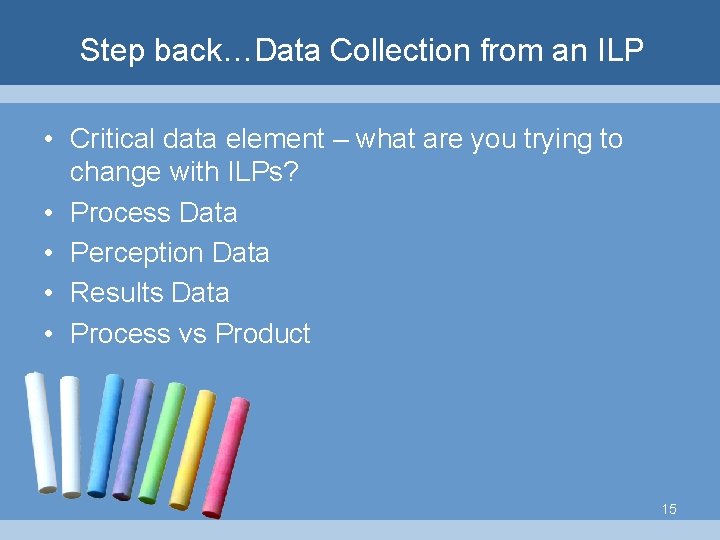 Step back…Data Collection from an ILP

• Critical data element – what are you trying to change with ILPs?
• Process Data
• Perception Data
• Results Data
• Process vs Product

15